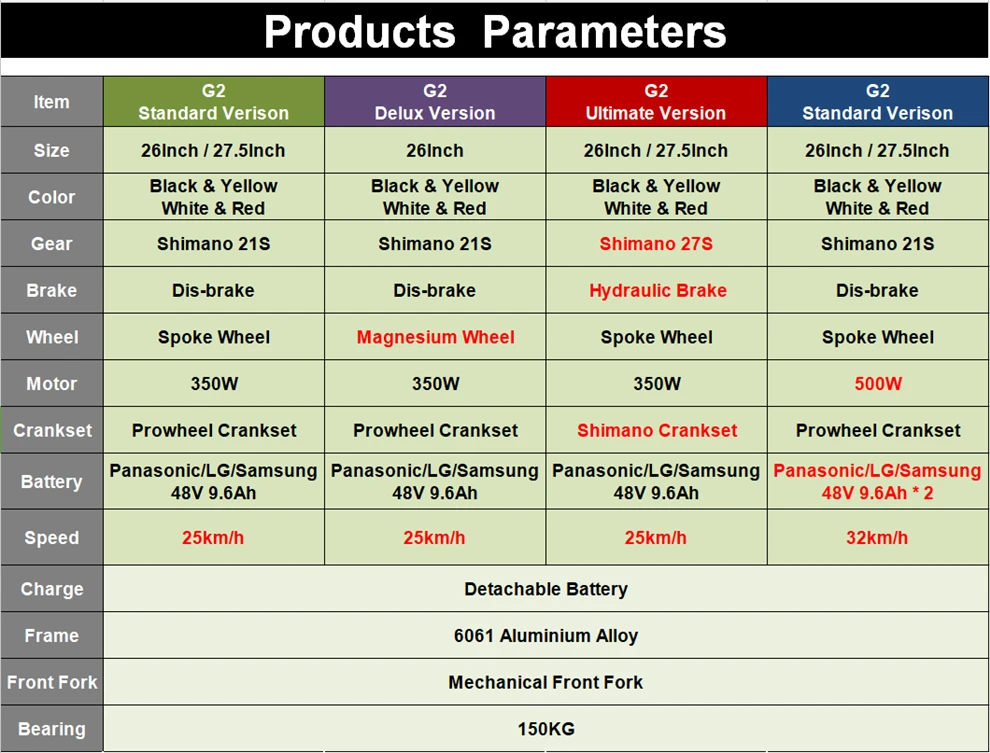 Products Parameters

| Item | G2 Standard Verison | G2 Delux Version | G2 Ultimate Version | G2 Standard Verison |
|---|---|---|---|---|
| Size | 26Inch / 27.5Inch | 26Inch | 26Inch / 27.5Inch | 26Inch / 27.5Inch |
| Color | Black & Yellow White & Red | Black & Yellow White & Red | Black & Yellow White & Red | Black & Yellow White & Red |
| Gear | Shimano 21S | Shimano 21S | Shimano 27S | Shimano 21S |
| Brake | Dis-brake | Dis-brake | Hydraulic Brake | Dis-brake |
| Wheel | Spoke Wheel | Magnesium Wheel | Spoke Wheel | Spoke Wheel |
| Motor | 350W | 350W | 350W | 500W |
| Crankset | Prowheel Crankset | Prowheel Crankset | Shimano Crankset | Prowheel Crankset |
| Battery | Panasonic/LG/Samsung 48V 9.6Ah | Panasonic/LG/Samsung 48V 9.6Ah | Panasonic/LG/Samsung 48V 9.6Ah | Panasonic/LG/Samsung 48V 9.6Ah * 2 |
| Speed | 25km/h | 25km/h | 25km/h | 32km/h |
| Charge | Detachable Battery | | | |
| Frame | 6061 Aluminium Alloy | | | |
| Front Fork | Mechanical Front Fork | | | |
| Bearing | 150KG | | | |